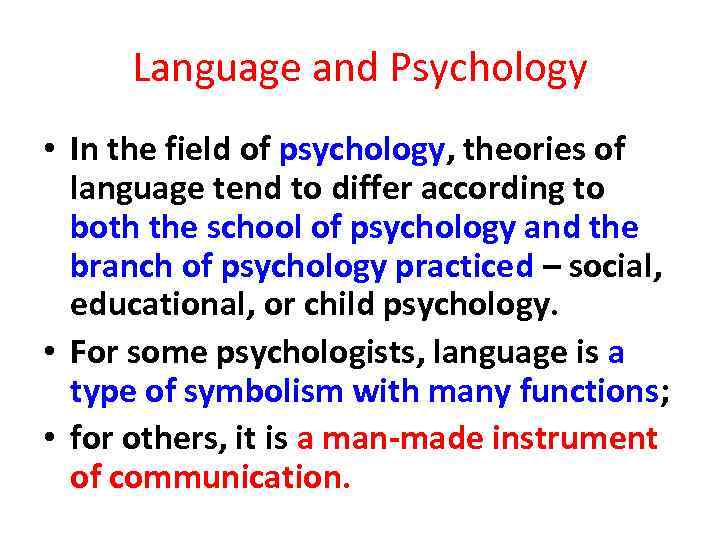 Language and Psychology

• In the field of psychology, theories of language tend to differ according to both the school of psychology and the branch of psychology practiced – social, educational, or child psychology.

• For some psychologists, language is a type of symbolism with many functions;

• for others, it is a man-made instrument of communication.